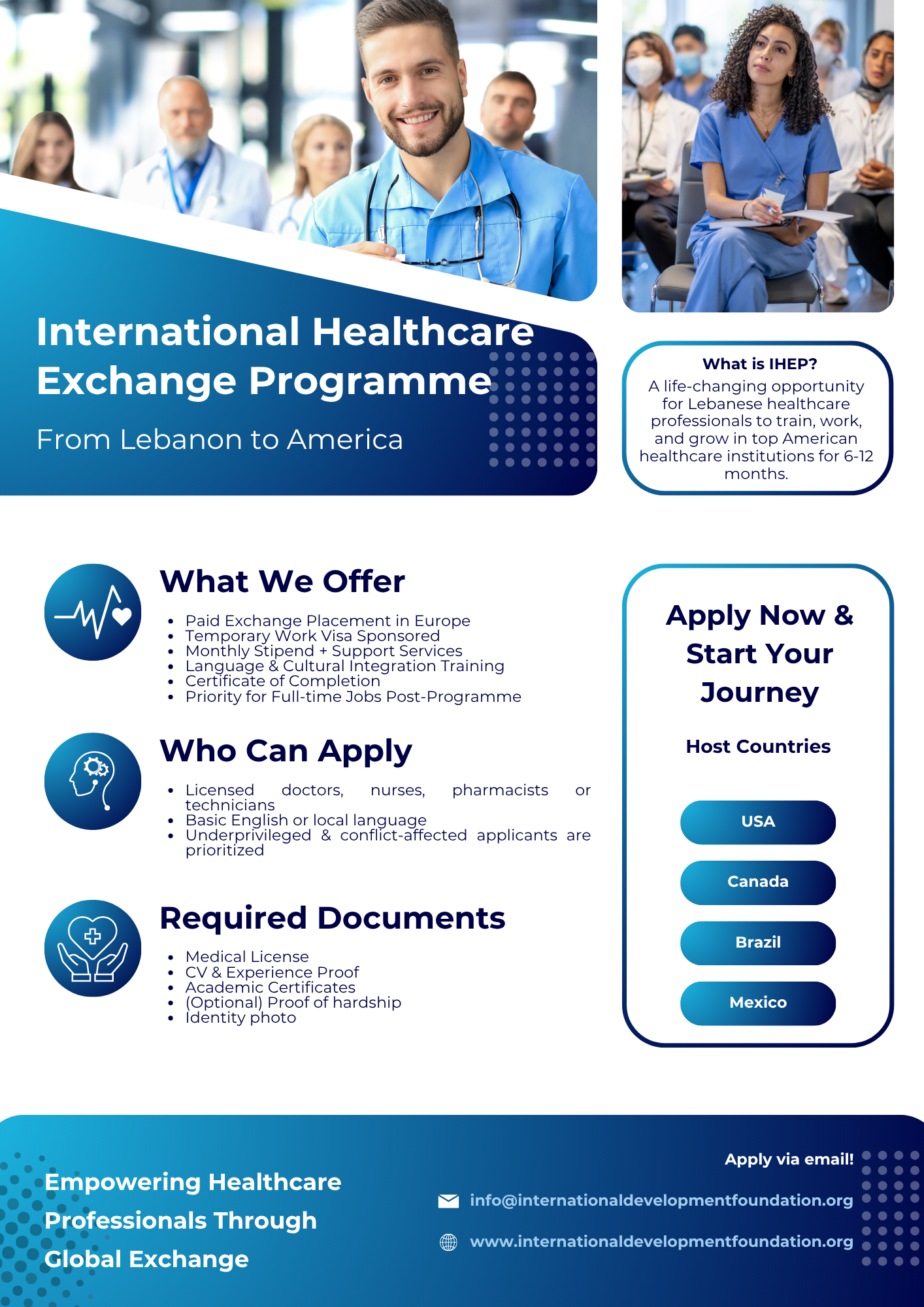 International Healthcare Exchange Programme

From Lebanon to America

What is IHEP?
A life-changing opportunity for Lebanese healthcare professionals to train, work, and grow in top American healthcare institutions for 6-12 months.

What We Offer

- Paid Exchange Placement in Europe
- Temporary Work Visa Sponsored
- Monthly Stipend + Support Services
- Language & Cultural Integration Training
- Certificate of Completion
- Priority for Full-time Jobs Post-Programme

Who Can Apply

- Licensed doctors, nurses, pharmacists or technicians
- Basic English or local language
- Underprivileged & conflict-affected applicants are prioritized

Required Documents

- Medical License
- CV & Experience Proof
- Academic Certificates
- (Optional) Proof of hardship
- Identity photo

Apply Now & Start Your Journey

Host Countries

USA

Canada

Brazil

Mexico

Empowering Healthcare Professionals Through Global Exchange

Apply via email!

info@internationaldevelopmentfoundation.org

www.internationaldevelopmentfoundation.org